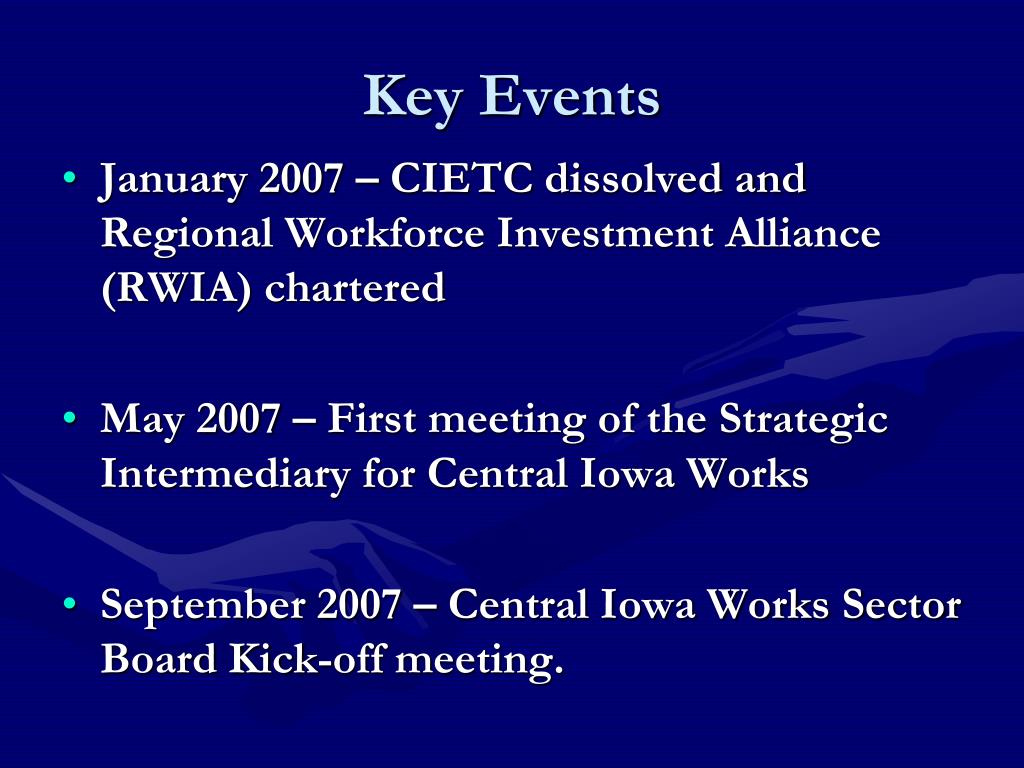 Key Events

• January 2007 – CIETC dissolved and Regional Workforce Investment Alliance (RWIA) chartered

• May 2007 – First meeting of the Strategic Intermediary for Central Iowa Works

• September 2007 – Central Iowa Works Sector Board Kick-off meeting.